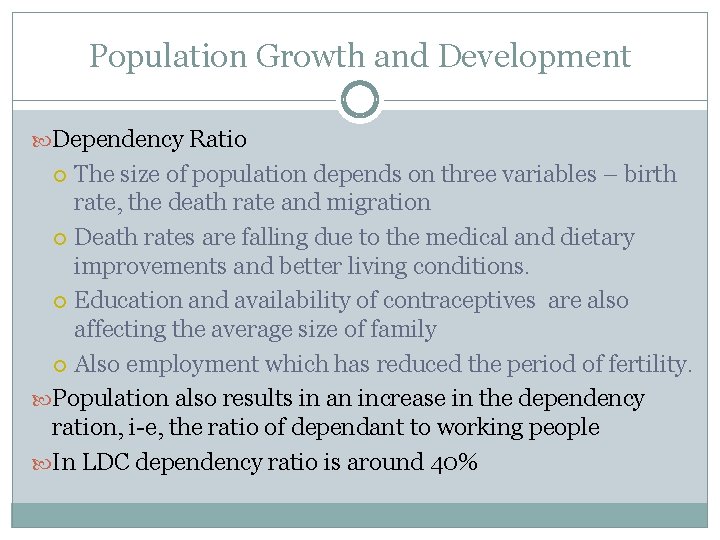 Population Growth and Development

Dependency Ratio

The size of population depends on three variables – birth rate, the death rate and migration

Death rates are falling due to the medical and dietary improvements and better living conditions.

Education and availability of contraceptives are also affecting the average size of family

Also employment which has reduced the period of fertility.

Population also results in an increase in the dependency ration, i-e, the ratio of dependant to working people

In LDC dependency ratio is around 40%